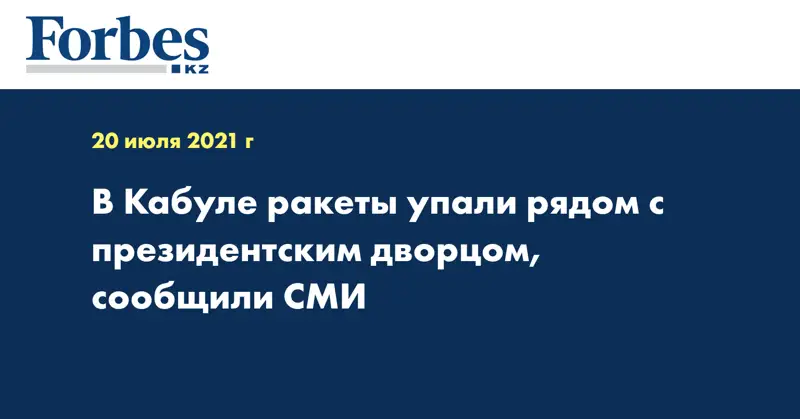 Forbes
KZ

20 июля 2021 г

В Кабуле ракеты упали рядом с президентским дворцом, сообщили СМИ